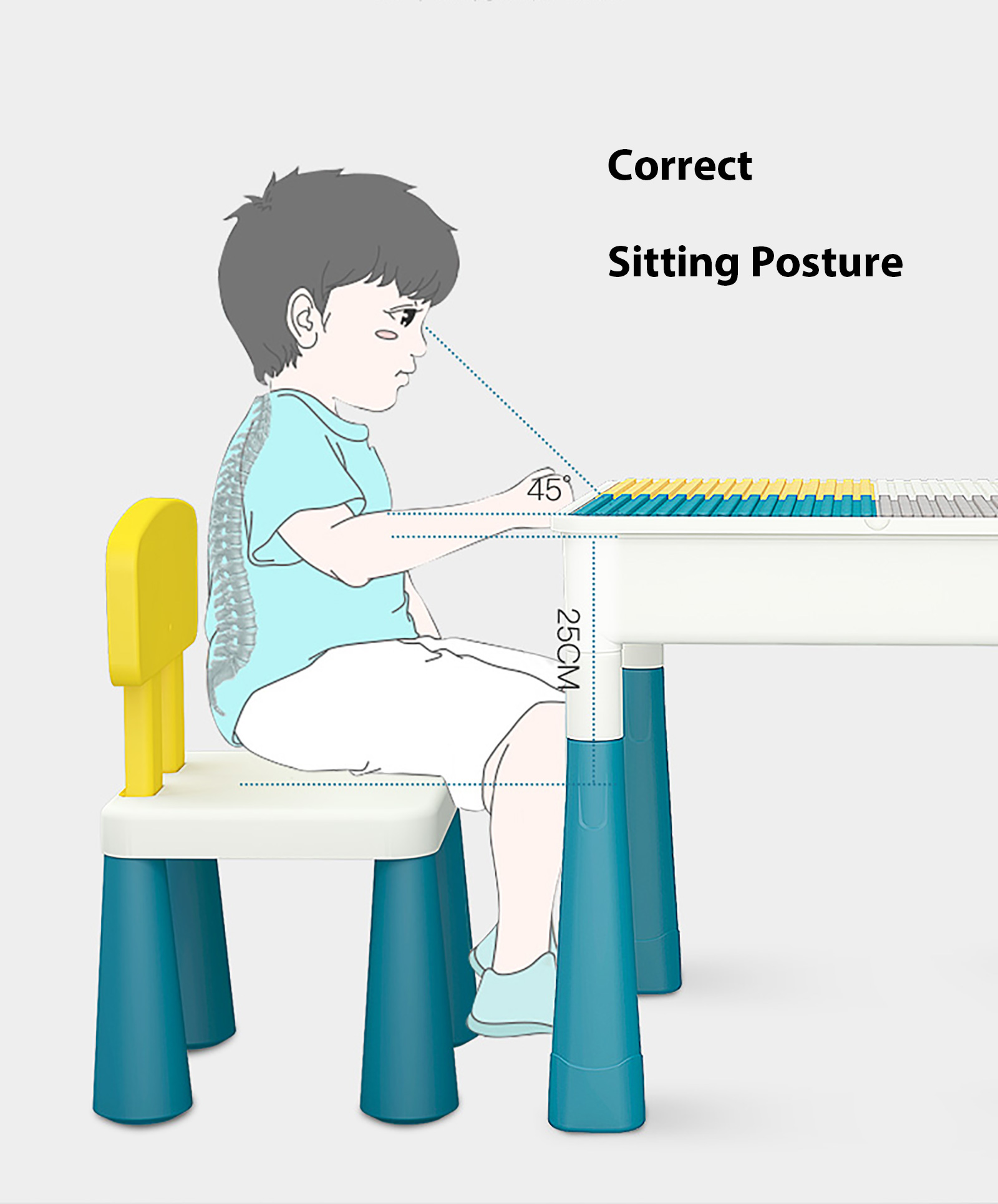 Correct

Sitting Posture

45°

25CM